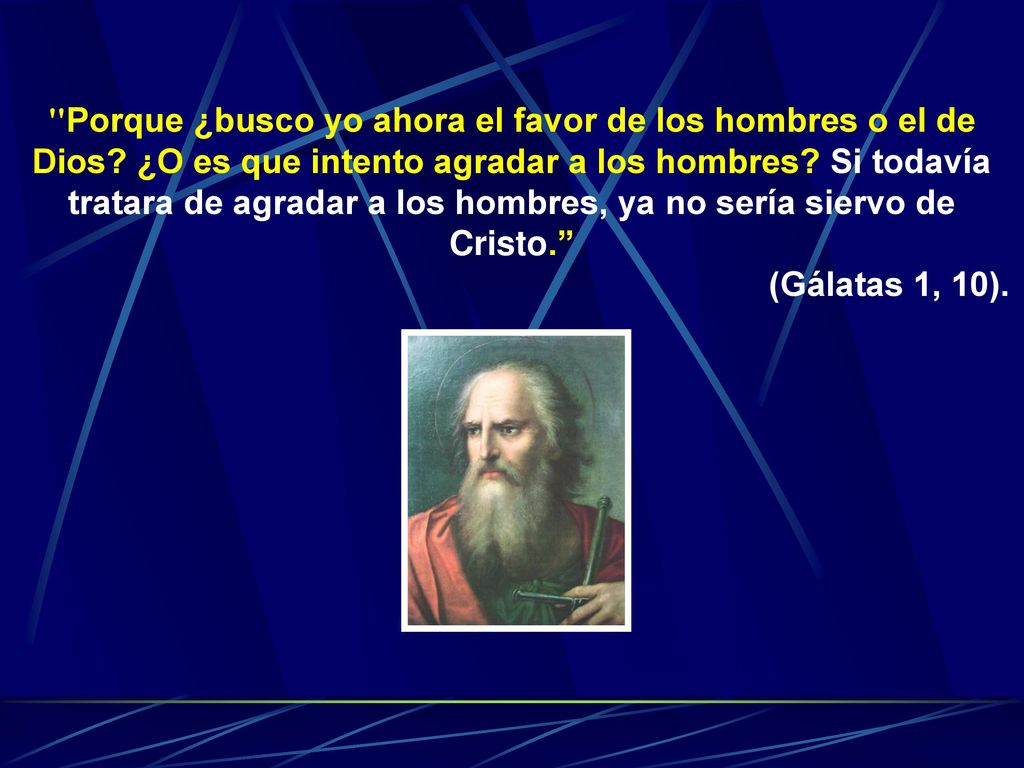 "Porque ¿busco yo ahora el favor de los hombres o el de Dios? ¿O es que intento agradar a los hombres? Si todavía tratara de agradar a los hombres, ya no sería siervo de Cristo.”

(Gálatas 1, 10).